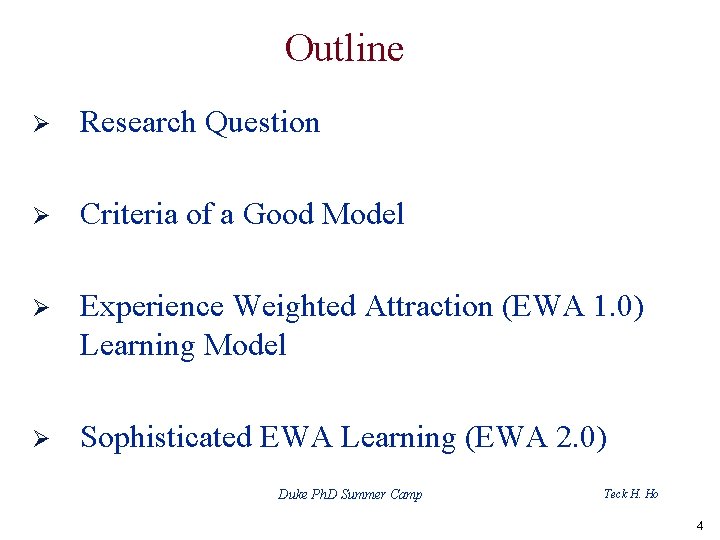 Outline

➢ Research Question

➢ Criteria of a Good Model

➢ Experience Weighted Attraction (EWA 1.0) Learning Model

➢ Sophisticated EWA Learning (EWA 2.0)

Duke PhD Summer Camp

Teck H. Ho

4